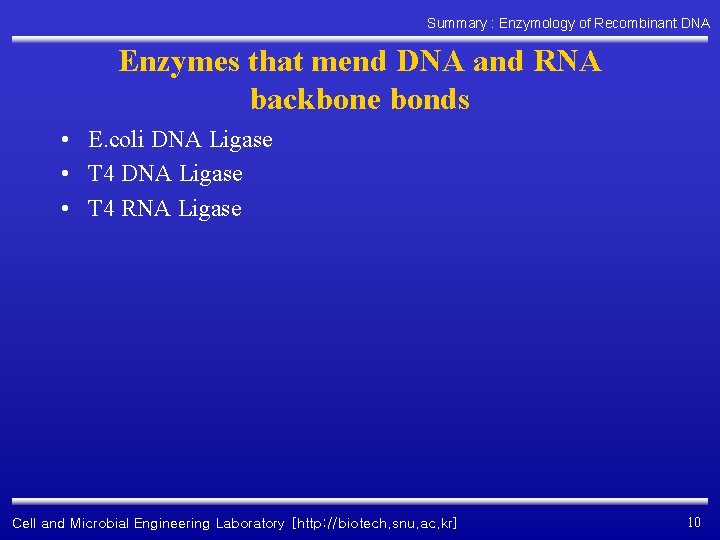 Summary : Enzymology of Recombinant DNA

Enzymes that mend DNA and RNA backbone bonds

• E.coli DNA Ligase
• T4 DNA Ligase
• T4 RNA Ligase

Cell and Microbial Engineering Laboratory [http://biotech.snu.ac.kr]

10